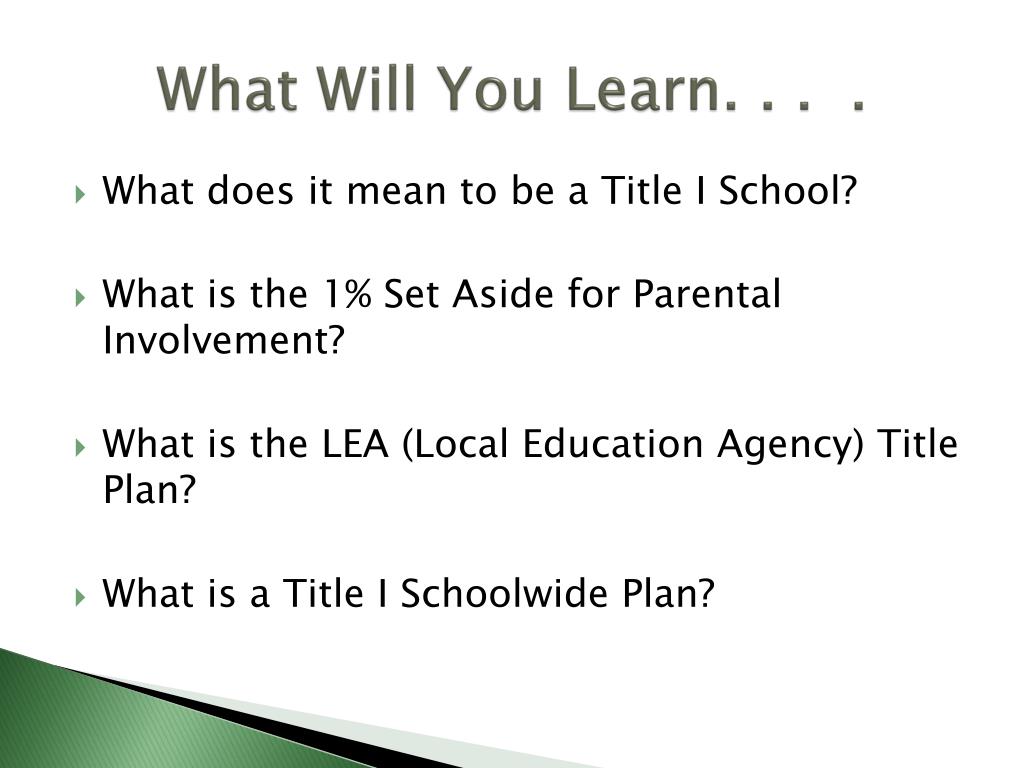 What Will You Learn. . .  .

What does it mean to be a Title I School?

What is the 1% Set Aside for Parental Involvement?

What is the LEA (Local Education Agency) Title Plan?

What is a Title I Schoolwide Plan?